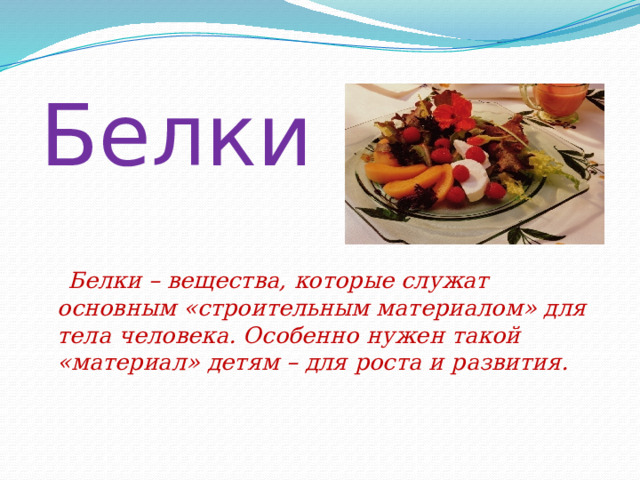 Белки

Белки – вещества, которые служат основным «строительным материалом» для тела человека. Особенно нужен такой «материал» детям – для роста и развития.